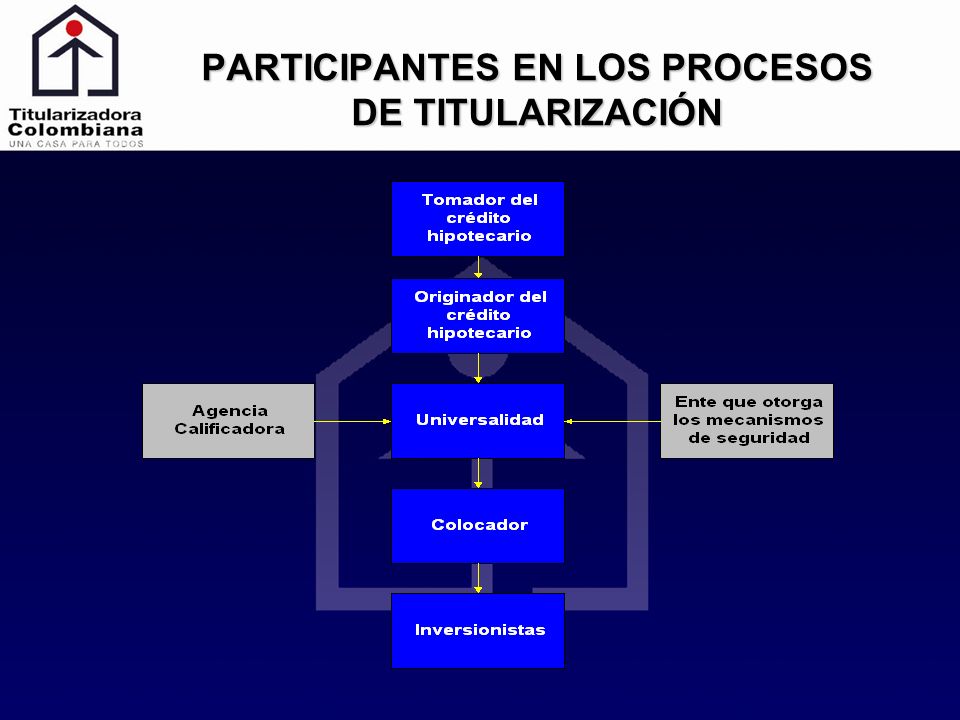 Titularizadora Colombiana
UNA CASA PARA TODOS

PARTICIPANTES EN LOS PROCESOS DE TITULARIZACIÓN

Tomador del crédito hipotecario

Originador del crédito hipotecario

Agencia Calificadora

Universalidad

Ente que otorga los mecanismos de seguridad

Colocador

Inversionistas